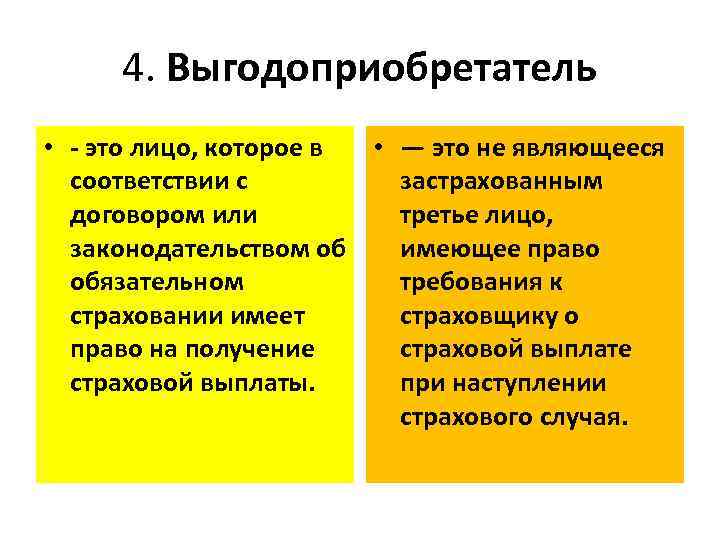 4. Выгодоприобретатель

• - это лицо, которое в соответствии с договором или законодательством об обязательном страховании имеет право на получение страховой выплаты.

• — это не являющееся застрахованным третье лицо, имеющее право требования к страховщику о страховой выплате при наступлении страхового случая.